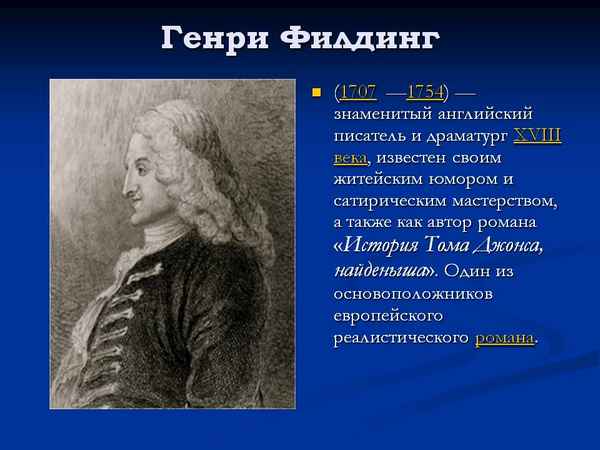 Генри Филдинг

(1707 —1754) — знаменитый английский писатель и драматург XVIII века, известен своим житейским юмором и сатирическим мастерством, а также как автор романа «История Тома Джонса, найденыша». Один из основоположников европейского реалистического романа.